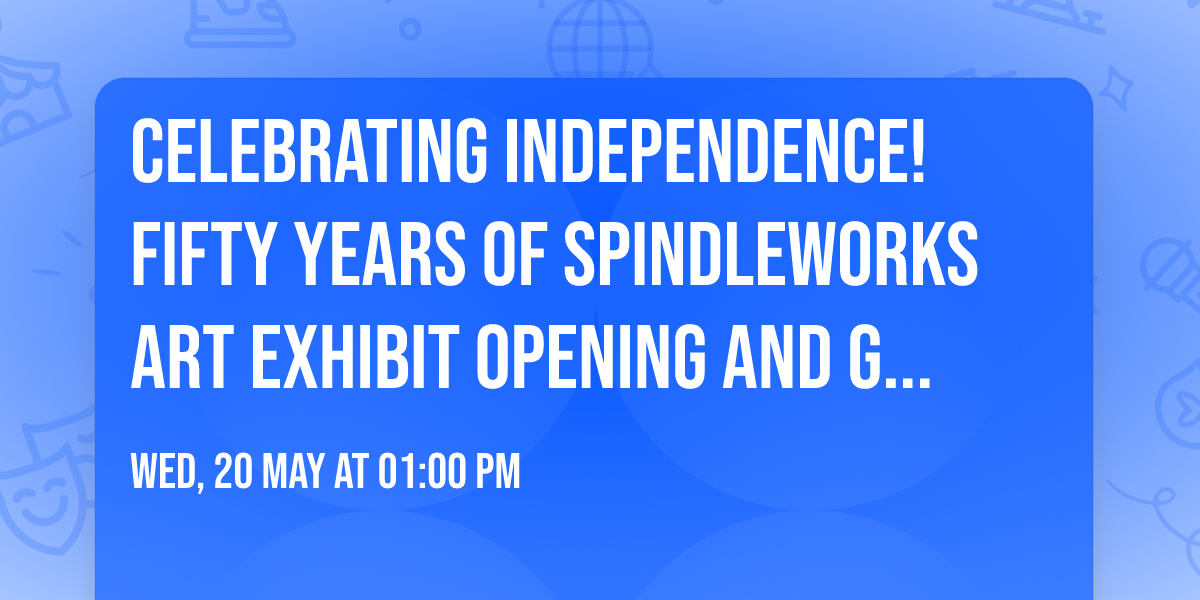 CELEBRATING INDEPENDENCE! FIFTY YEARS OF SPINDLEWORKS ART EXHIBIT OPENING AND G...

WED, 20 MAY AT 01:00 PM